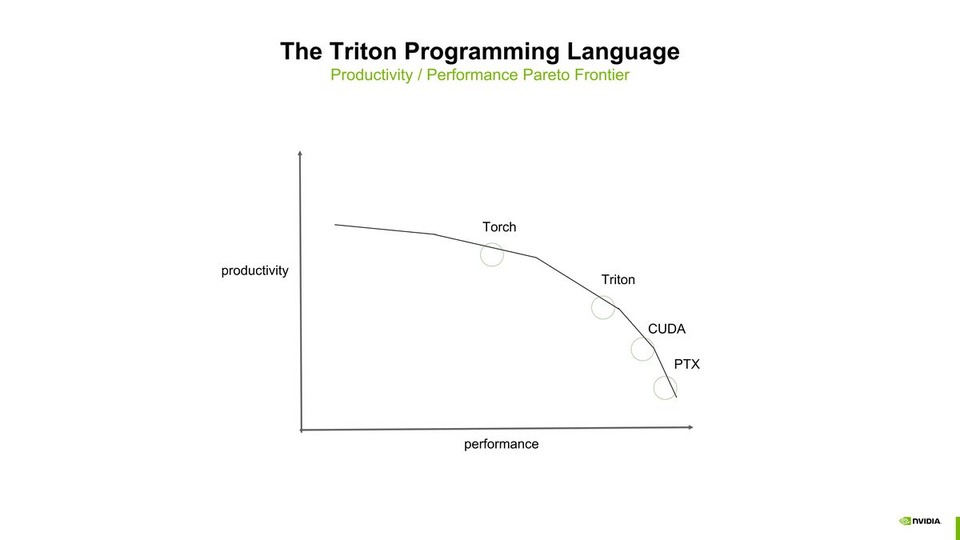 The Triton Programming Language
Productivity / Performance Pareto Frontier

productivity

Torch

Triton

CUDA

PTX

performance

NVIDIA